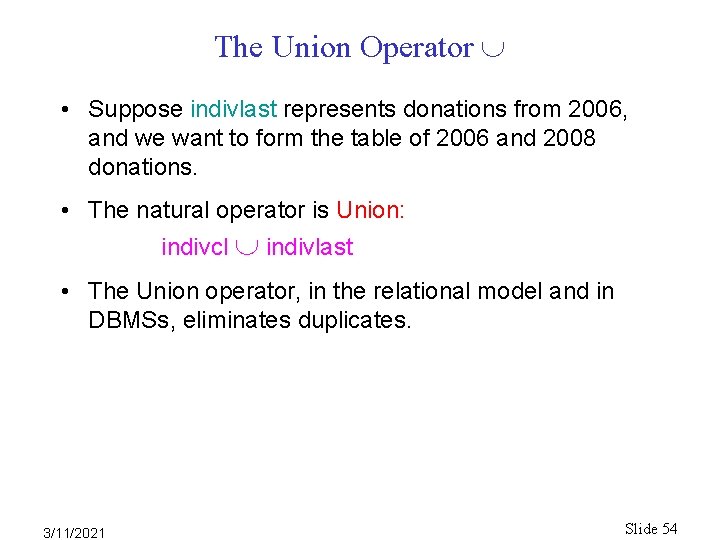 The Union Operator $\cup$

• Suppose indivlast represents donations from 2006, and we want to form the table of 2006 and 2008 donations.

• The natural operator is Union:

indivcl $\cup$ indivlast

• The Union operator, in the relational model and in DBMSs, eliminates duplicates.

3/11/2021

Slide 54